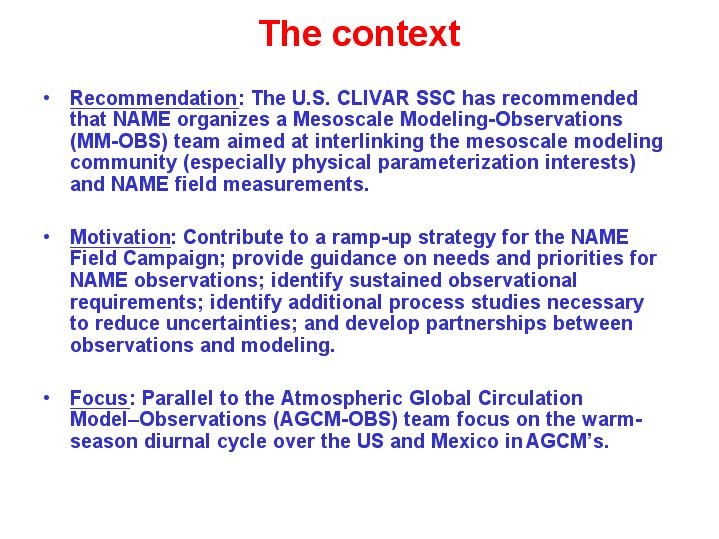 The context

• Recommendation: The U.S. CLIVAR SSC has recommended that NAME organizes a Mesoscale Modeling-Observations (MM-OBS) team aimed at interlinking the mesoscale modeling community (especially physical parameterization interests) and NAME field measurements.

• Motivation: Contribute to a ramp-up strategy for the NAME Field Campaign; provide guidance on needs and priorities for NAME observations; identify sustained observational requirements; identify additional process studies necessary to reduce uncertainties; and develop partnerships between observations and modeling.

• Focus: Parallel to the Atmospheric Global Circulation Model–Observations (AGCM-OBS) team focus on the warm-season diurnal cycle over the US and Mexico in AGCM's.